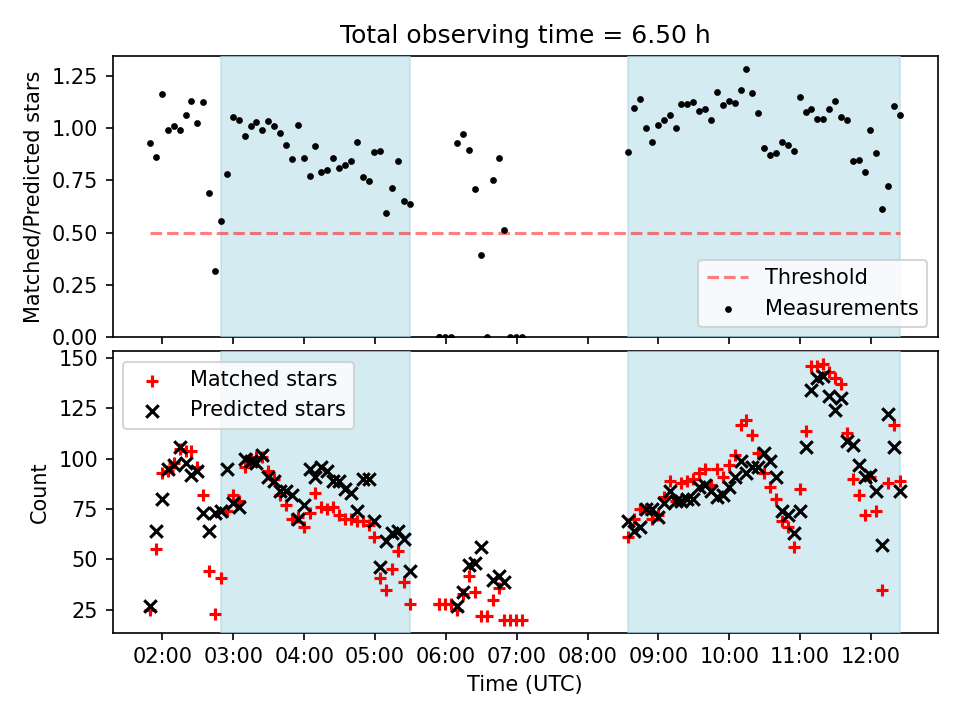 Total observing time = 6.50 h

Matched/Predicted stars

1.25
1.00
0.75
0.50
0.25
0.00

Threshold
Measurements

Count

150
125
100
75
50
25

Matched stars
Predicted stars

02:00 03:00 04:00 05:00 06:00 07:00 08:00 09:00 10:00 11:00 12:00

Time (UTC)